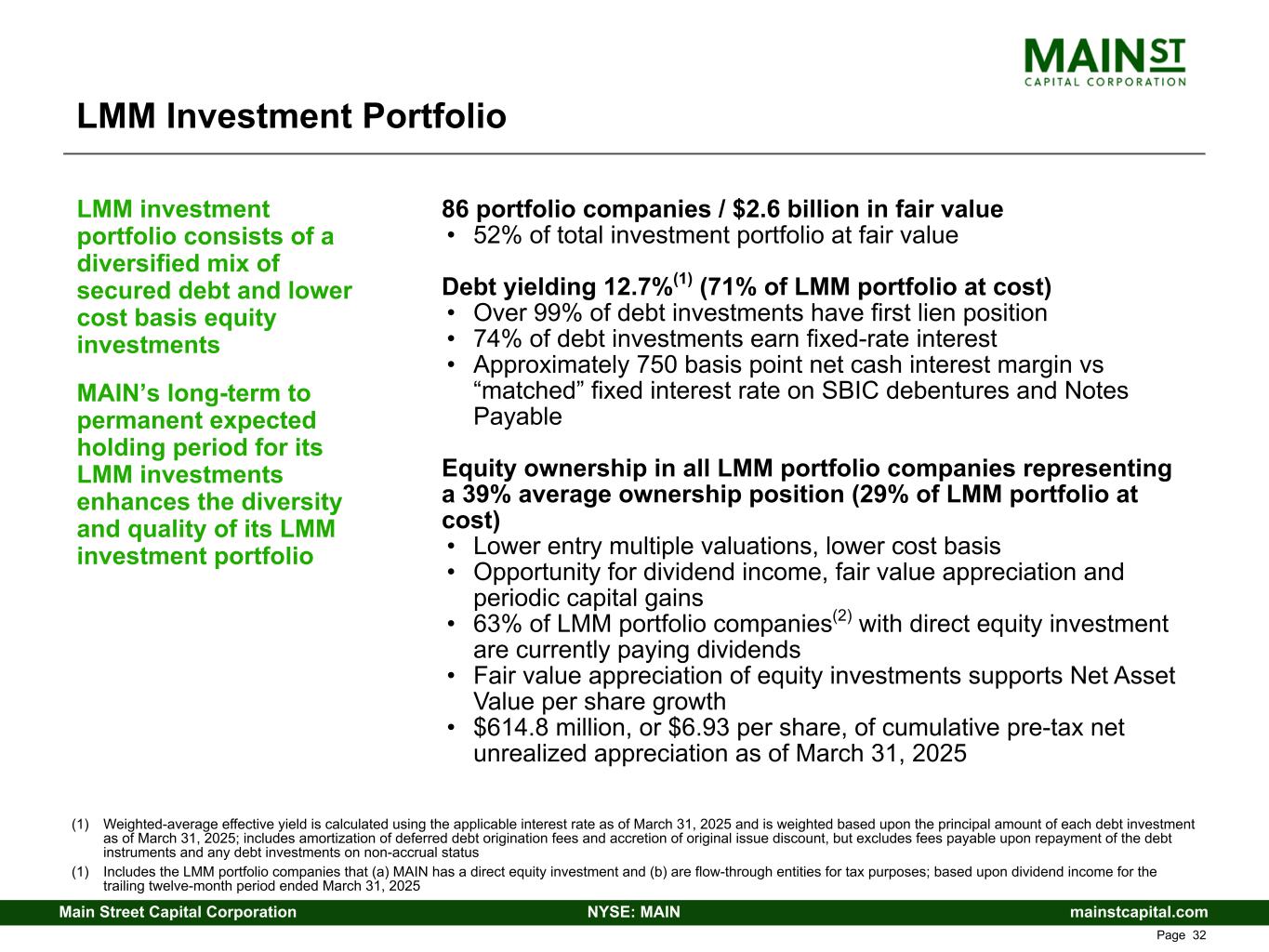 MAIN ST
CAPITAL CORPORATION

LMM Investment Portfolio

LMM investment portfolio consists of a diversified mix of secured debt and lower cost basis equity investments

MAIN's long-term to permanent expected holding period for its LMM investments enhances the diversity and quality of its LMM investment portfolio

86 portfolio companies / $2.6 billion in fair value
• 52% of total investment portfolio at fair value

Debt yielding 12.7%$^{(1)}$ (71% of LMM portfolio at cost)
• Over 99% of debt investments have first lien position
• 74% of debt investments earn fixed-rate interest
• Approximately 750 basis point net cash interest margin vs "matched" fixed interest rate on SBIC debentures and Notes Payable

Equity ownership in all LMM portfolio companies representing a 39% average ownership position (29% of LMM portfolio at cost)
• Lower entry multiple valuations, lower cost basis
• Opportunity for dividend income, fair value appreciation and periodic capital gains
• 63% of LMM portfolio companies$^{(2)}$ with direct equity investment are currently paying dividends
• Fair value appreciation of equity investments supports Net Asset Value per share growth
• $614.8 million, or $6.93 per share, of cumulative pre-tax net unrealized appreciation as of March 31, 2025

(1) Weighted-average effective yield is calculated using the applicable interest rate as of March 31, 2025 and is weighted based upon the principal amount of each debt investment as of March 31, 2025; includes amortization of deferred debt origination fees and accretion of original issue discount, but excludes fees payable upon repayment of the debt instruments and any debt investments on non-accrual status

(1) Includes the LMM portfolio companies that (a) MAIN has a direct equity investment and (b) are flow-through entities for tax purposes; based upon dividend income for the trailing twelve-month period ended March 31, 2025

Main Street Capital Corporation NYSE: MAIN mainstcapital.com

Page 32